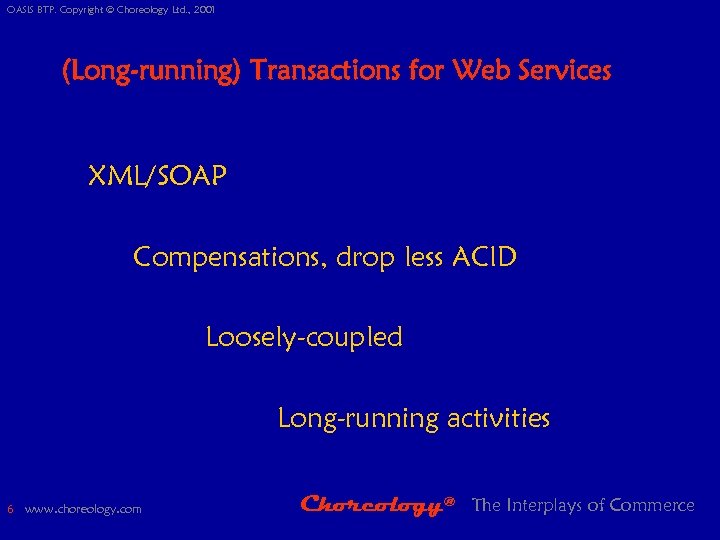 OASIS BTP. Copyright © Choreology Ltd., 2001

(Long-running) Transactions for Web Services

XML/SOAP

Compensations, drop less ACID

Loosely-coupled

Long-running activities

6 www.choreology.com

Choreology® The Interplays of Commerce